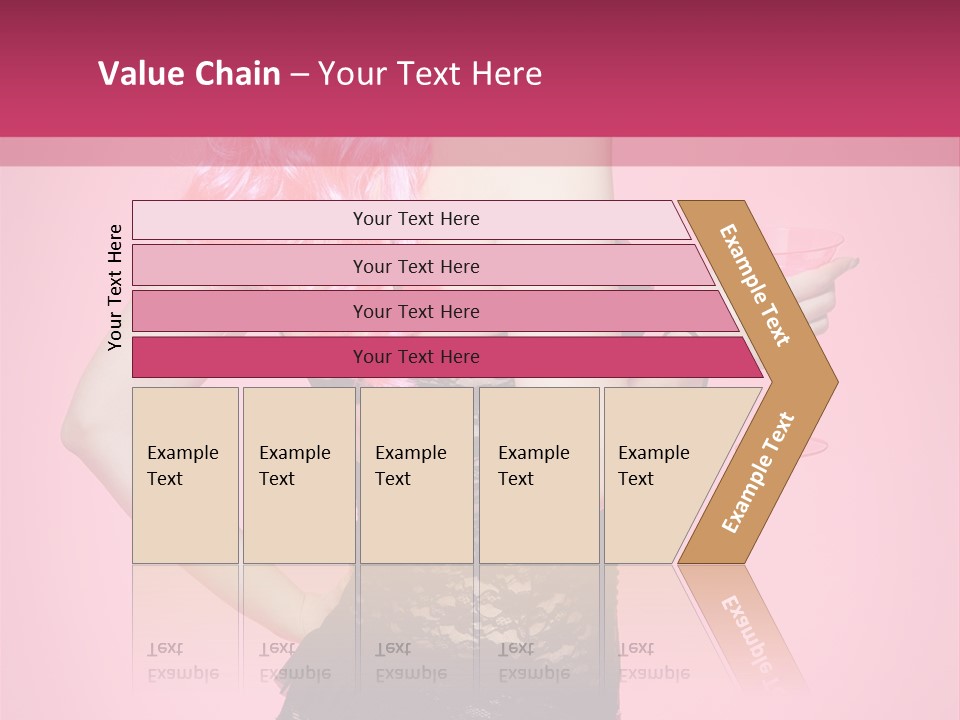 Value Chain – Your Text Here

Your Text Here

Your Text Here

Your Text Here

Your Text Here

Your Text Here

Example Text

Example Text

Example Text

Example Text

Example Text

Example Text

Example Text